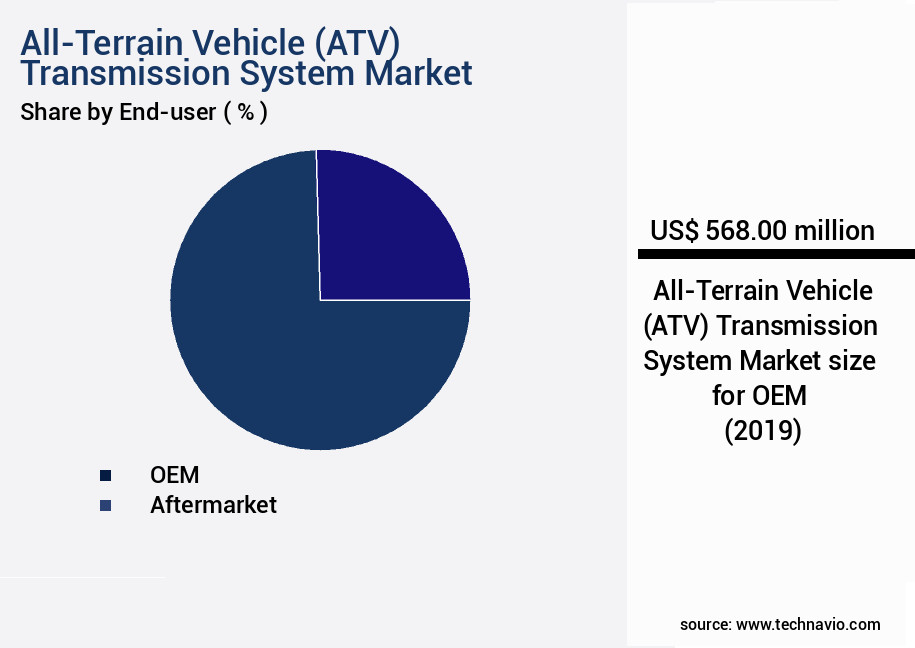 All-Terrain Vehicle (ATV) Transmission System Market
Share by End-user ( % )

OEM
Aftermarket

US$ 568.00 million

All-Terrain Vehicle (ATV) Transmission System Market size for OEM (2019)

source: www.technavio.com